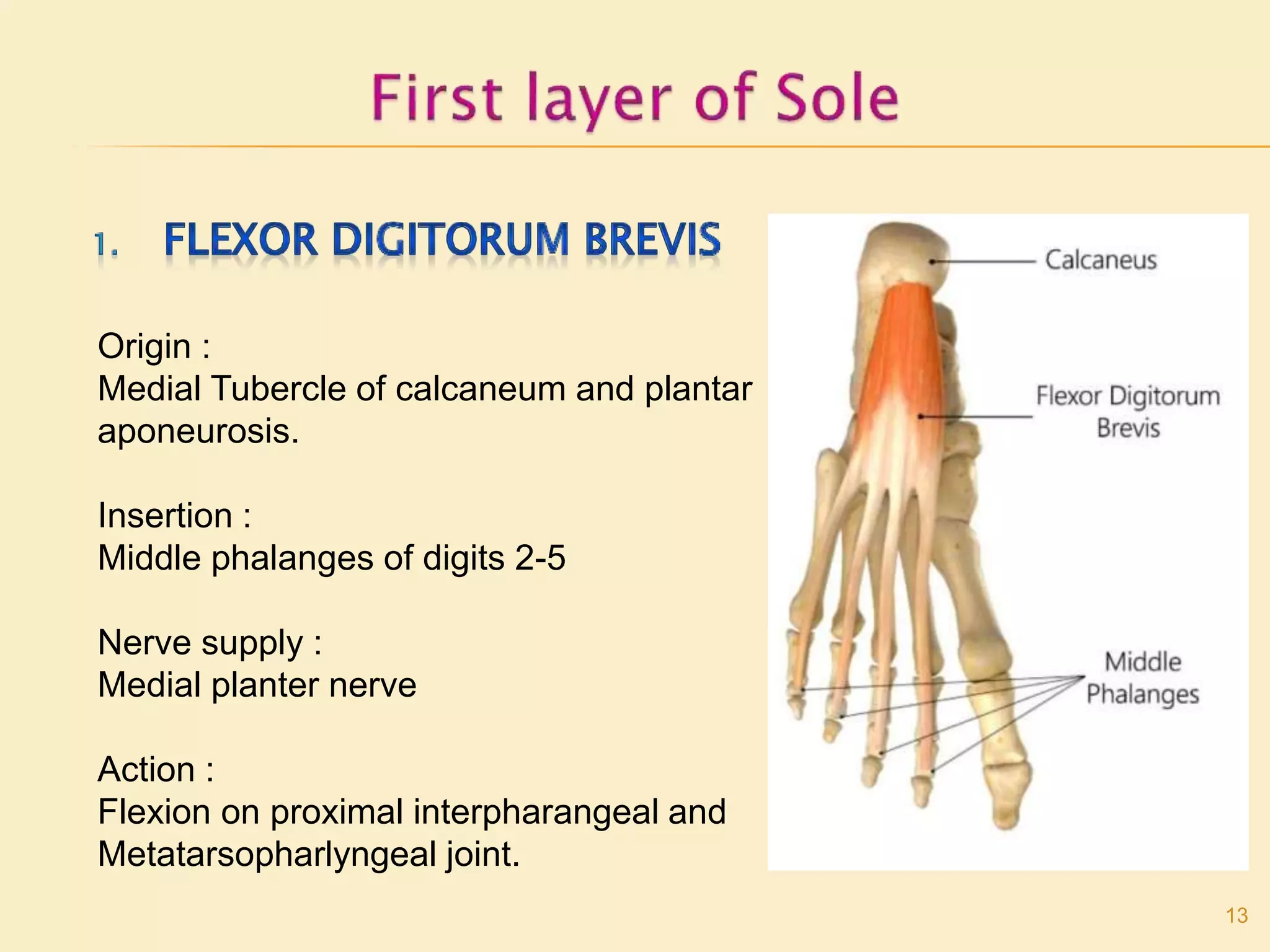 First layer of Sole

1. FLEXOR DIGITORUM BREVIS

Origin :
Medial Tubercle of calcaneum and plantar aponeurosis.

Insertion :
Middle phalanges of digits 2-5

Nerve supply :
Medial planter nerve

Action :
Flexion on proximal interpharangeal and Metatarsopharlyngeal joint.

Calcaneus

Flexor Digitorum Brevis

Middle Phalanges

13